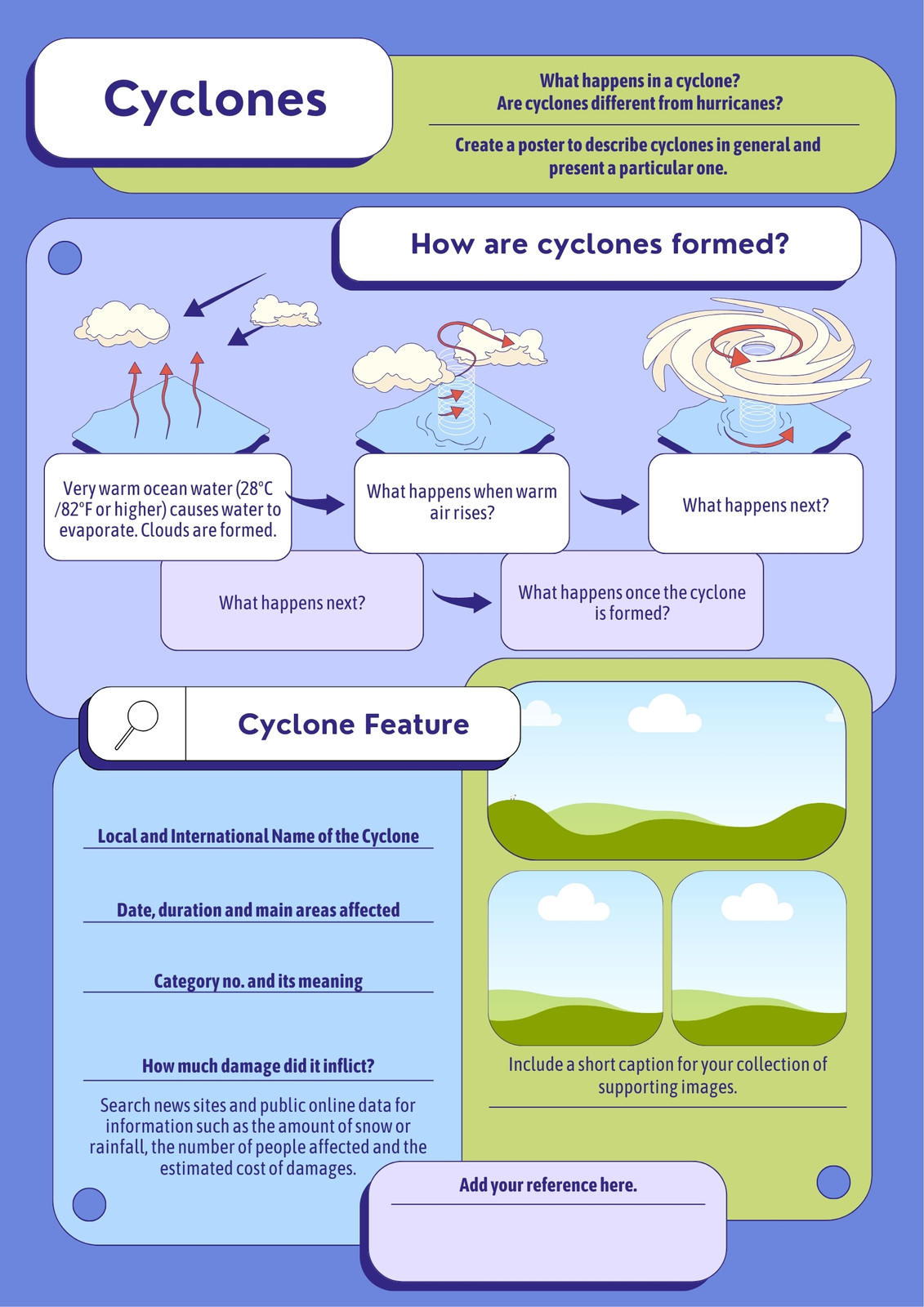 Cyclones

What happens in a cyclone?
Are cyclones different from hurricanes?

Create a poster to describe cyclones in general and present a particular one.

How are cyclones formed?

Very warm ocean water (28°C /82°F or higher) causes water to evaporate. Clouds are formed.

What happens when warm air rises?

What happens next?

What happens next?

What happens once the cyclone is formed?

Cyclone Feature

Local and International Name of the Cyclone

Date, duration and main areas affected

Category no. and its meaning

How much damage did it inflict?

Search news sites and public online data for information such as the amount of snow or rainfall, the number of people affected and the estimated cost of damages.

Include a short caption for your collection of supporting images.

Add your reference here.